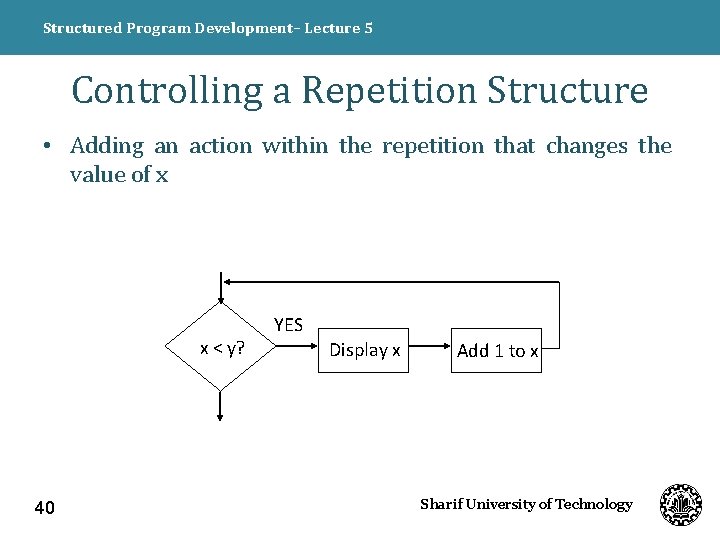 Structured Program Development– Lecture 5

Controlling a Repetition Structure

• Adding an action within the repetition that changes the value of x

x < y?

YES

Display x

Add 1 to x

40

Sharif University of Technology